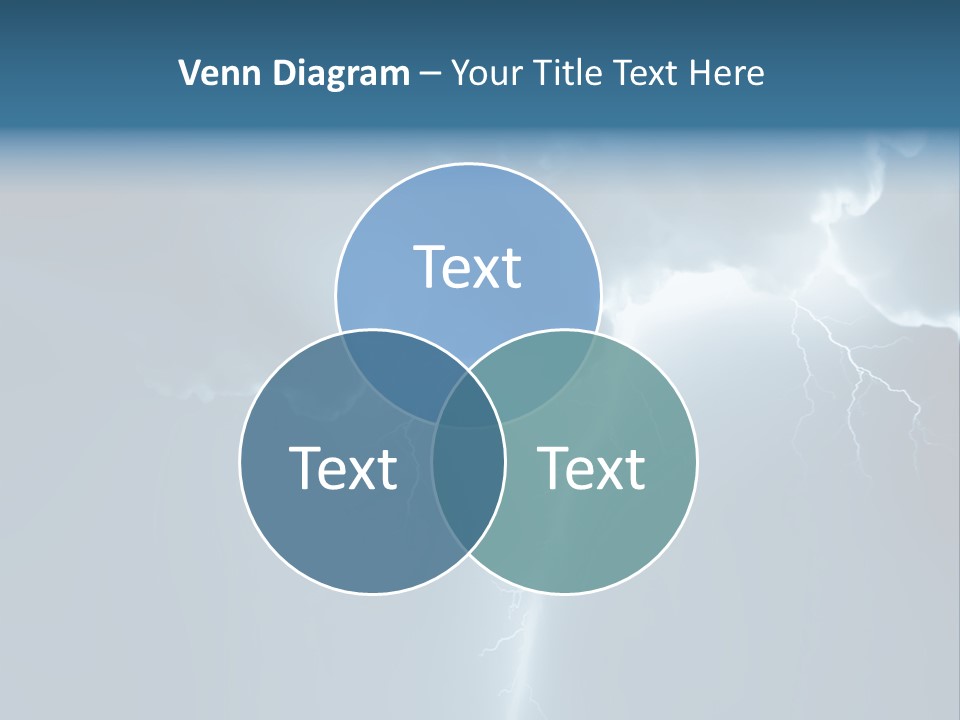 Venn Diagram – Your Title Text Here

Text

Text

Text